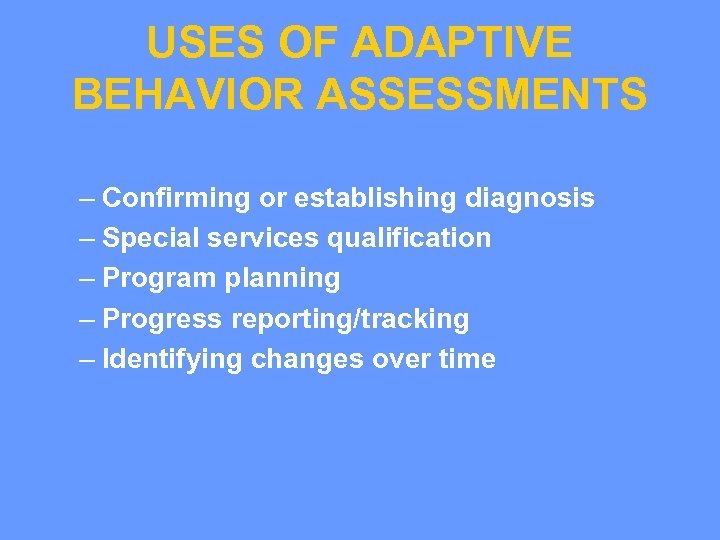 USES OF ADAPTIVE BEHAVIOR ASSESSMENTS

– Confirming or establishing diagnosis
– Special services qualification
– Program planning
– Progress reporting/tracking
– Identifying changes over time